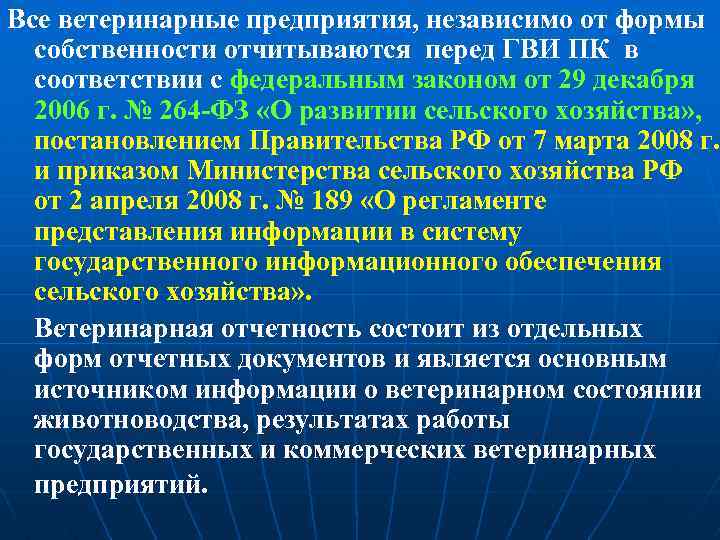 Все ветеринарные предприятия, независимо от формы собственности отчитываются перед ГВИ ПК в соответствии с федеральным законом от 29 декабря 2006 г. № 264-ФЗ «О развитии сельского хозяйства», постановлением Правительства РФ от 7 марта 2008 г. и приказом Министерства сельского хозяйства РФ от 2 апреля 2008 г. № 189 «О регламенте представления информации в систему государственного информационного обеспечения сельского хозяйства».

Ветеринарная отчетность состоит из отдельных форм отчетных документов и является основным источником информации о ветеринарном состоянии животноводства, результатах работы государственных и коммерческих ветеринарных предприятий.